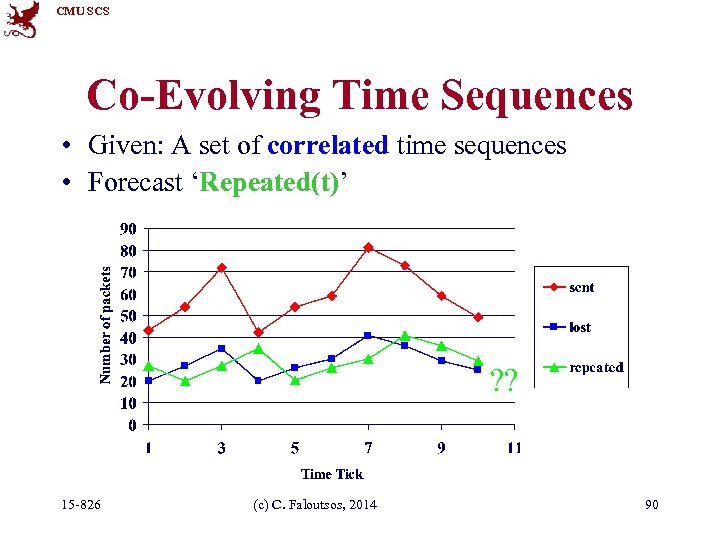 CMU SCS

Co-Evolving Time Sequences

• Given: A set of correlated time sequences
• Forecast 'Repeated(t)'

90
80
70
60
50
40
30
20
10
0

Number of packets

1 3 5 7 9 11

Time Tick

sent
lost
repeated

??

15-826 (c) C. Faloutsos, 2014 90